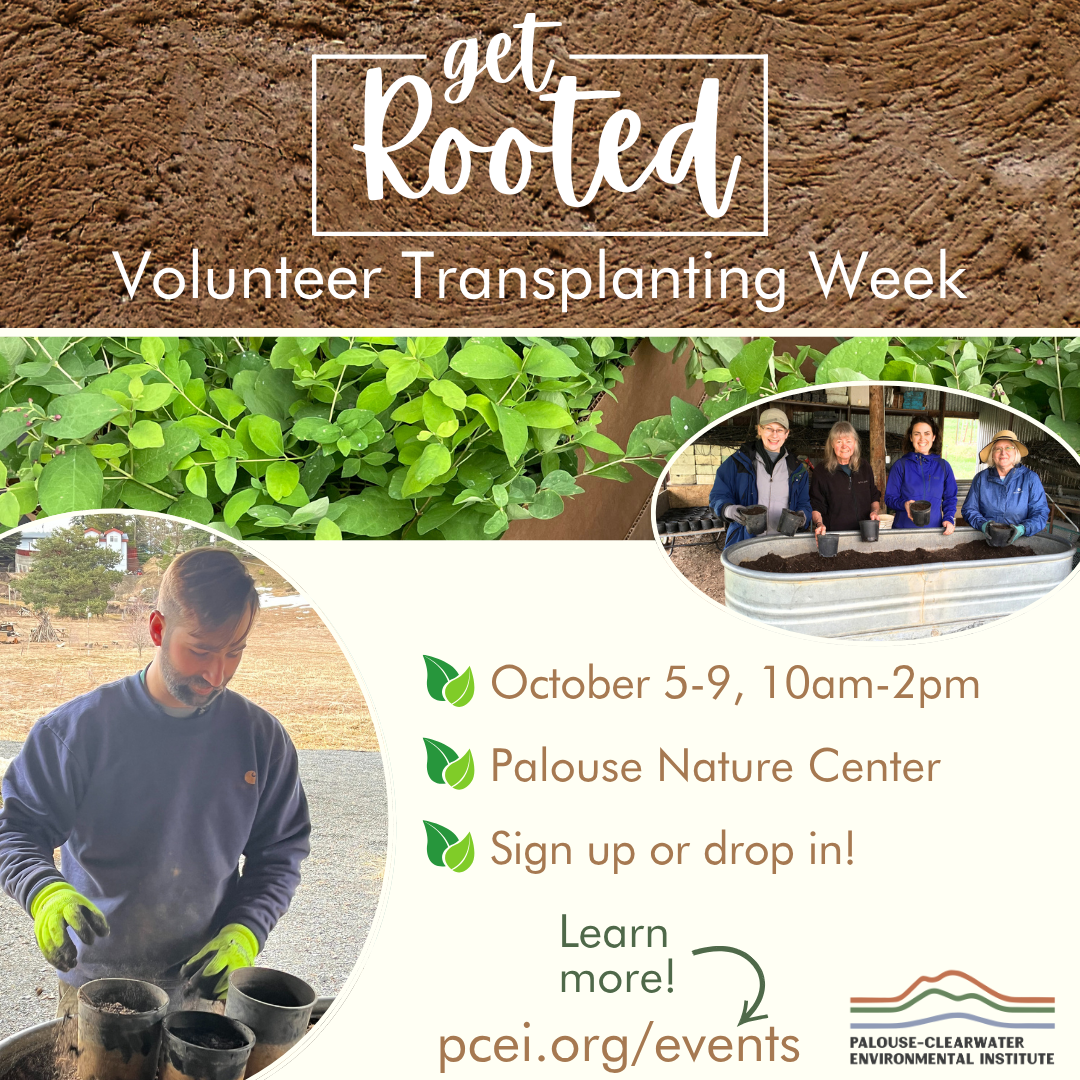 get Rooted

Volunteer Transplanting Week

October 5-9, 10am-2pm

Palouse Nature Center

Sign up or drop in!

Learn more!

pcei.org/events

PALOUSE-CLEARWATER ENVIRONMENTAL INSTITUTE